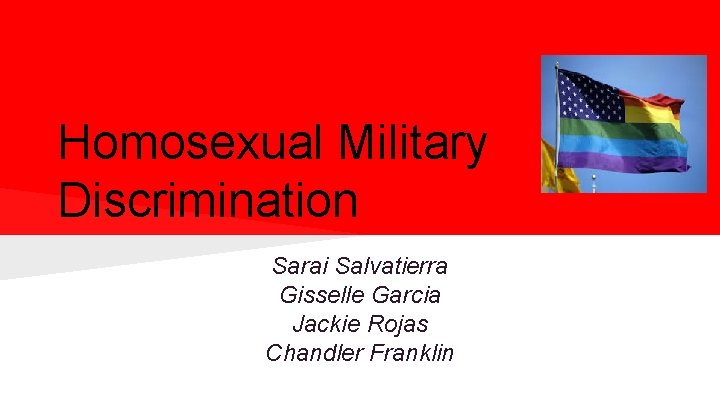 Homosexual Military Discrimination

Sarai Salvatierra
Gisselle Garcia
Jackie Rojas
Chandler Franklin